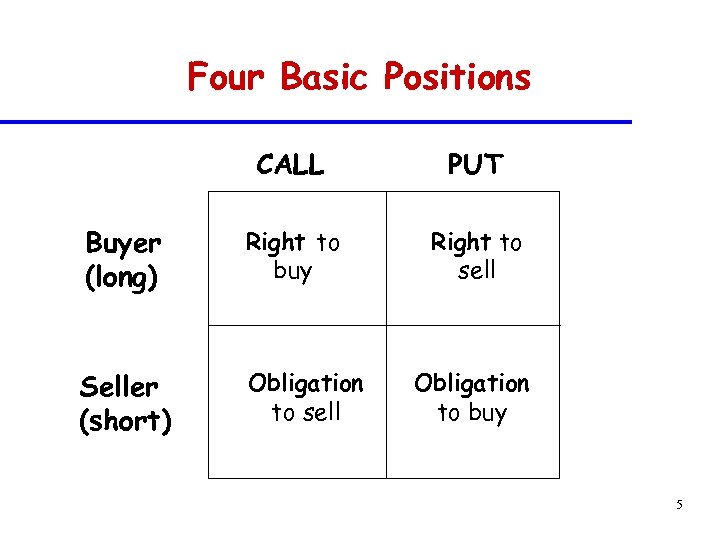 Four Basic Positions

|  | CALL | PUT |
|---|---|---|
| Buyer (long) | Right to buy | Right to sell |
| Seller (short) | Obligation to sell | Obligation to buy |

5